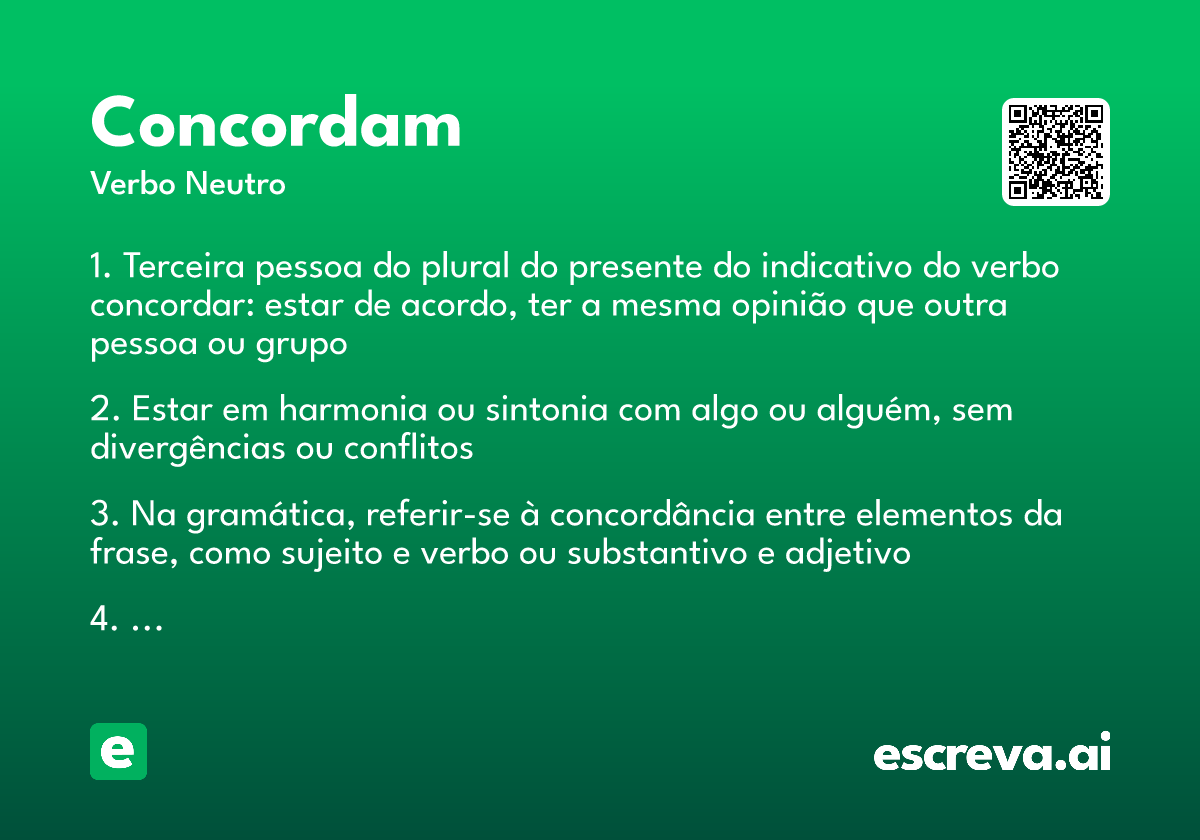 Concordam
Verbo Neutro

1. Terceira pessoa do plural do presente do indicativo do verbo concordar: estar de acordo, ter a mesma opinião que outra pessoa ou grupo

2. Estar em harmonia ou sintonia com algo ou alguém, sem divergências ou conflitos

3. Na gramática, referir-se à concordância entre elementos da frase, como sujeito e verbo ou substantivo e adjetivo

4. ...

e

escreva.ai